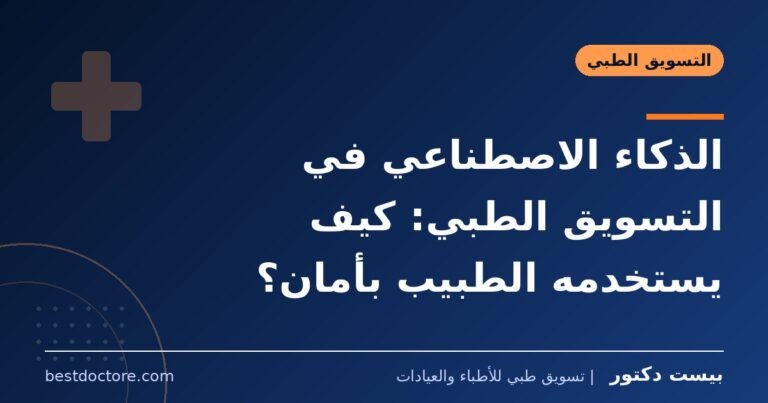 التسويق الطبي

الذكاء الاصطناعي في التسويق الطبي: كيف يستخدمه الطبيب بأمان؟

بيست دكتور | تسويق طبي للأطباء والعيادات

bestdoctore.com